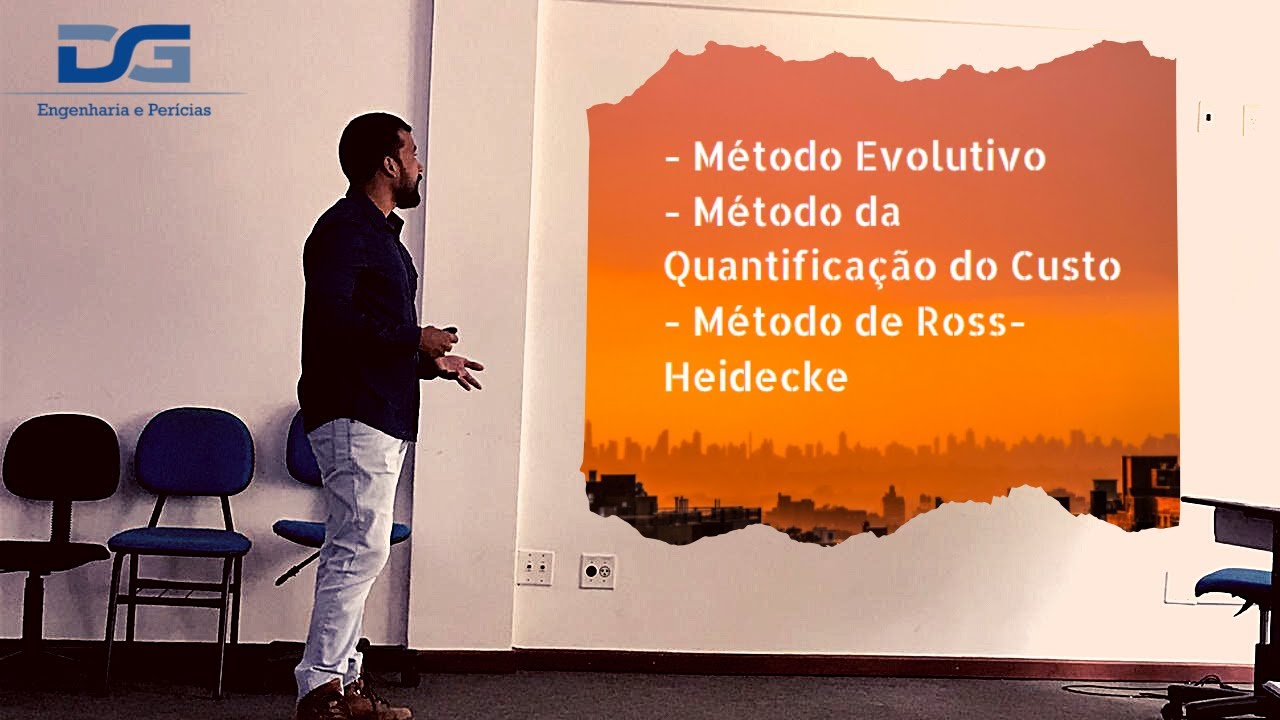 DG
Engenharia e Perícias

- Método Evolutivo
- Método da Quantificação do Custo
- Método de Ross-Heidecke